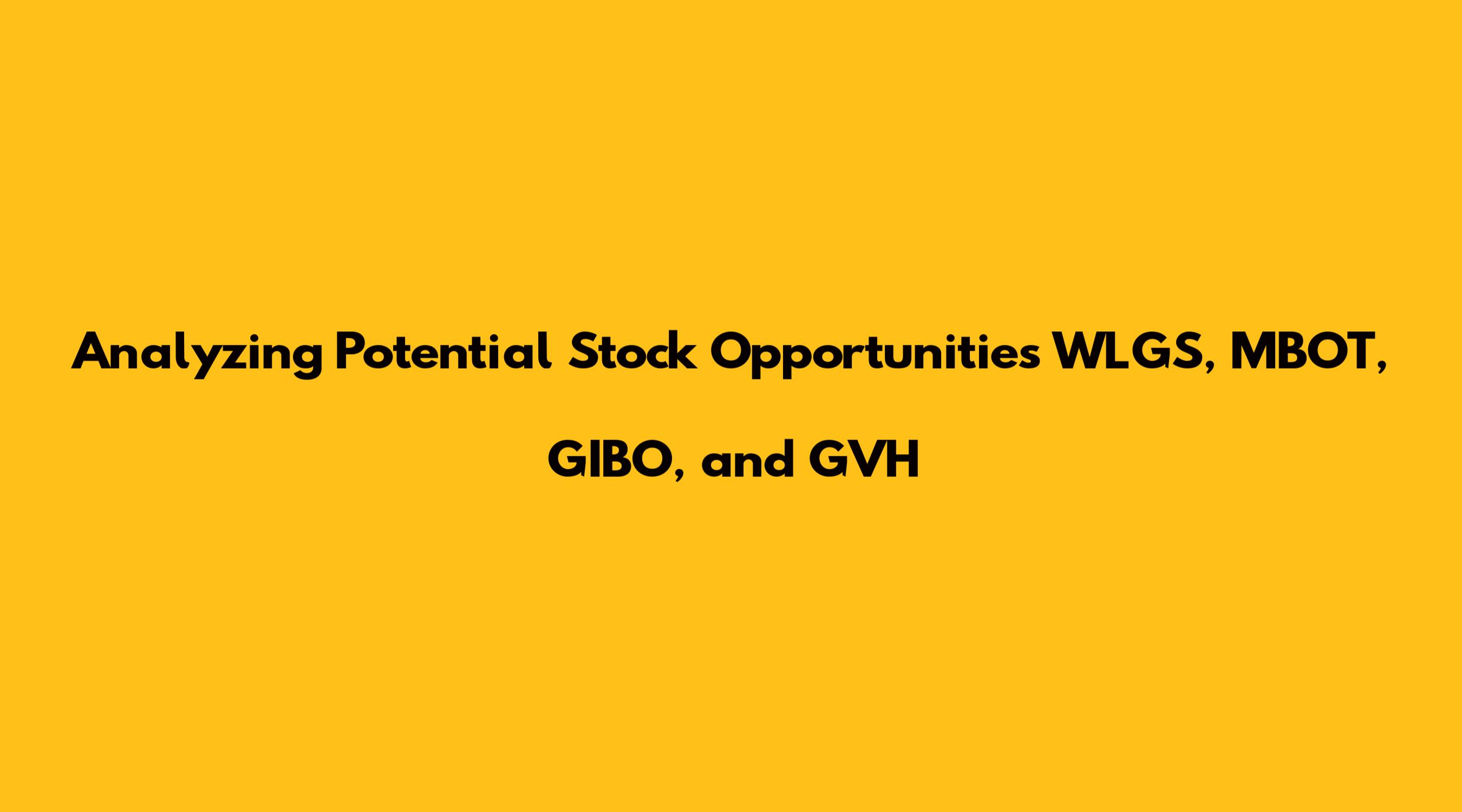 Analyzing Potential Stock Opportunities WLGS, MBOT, GIBO, and GVH